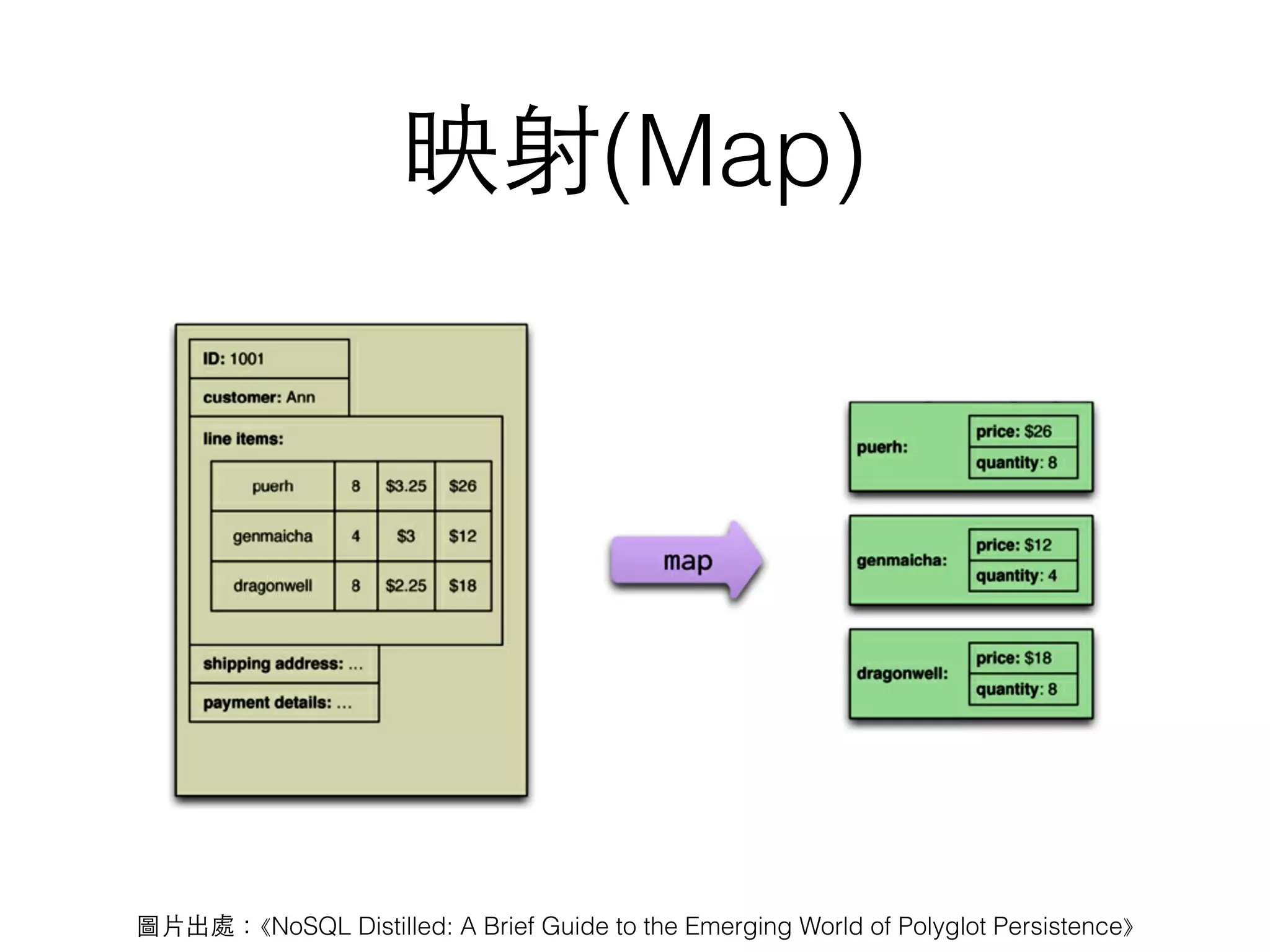 映射(Map)

ID: 1001

customer: Ann

line items:

| puerh | 8 | \$3.25 | \$26 |
|---|---|---|---|
| genmaicha | 4 | \$3 | \$12 |
| dragonwell | 8 | \$2.25 | \$18 |

shipping address: ...

payment details: ...

map

puerh:
price: \$26
quantity: 8

genmaicha:
price: \$12
quantity: 4

dragonwell:
price: \$18
quantity: 8

圖片出處：《NoSQL Distilled: A Brief Guide to the Emerging World of Polyglot Persistence》